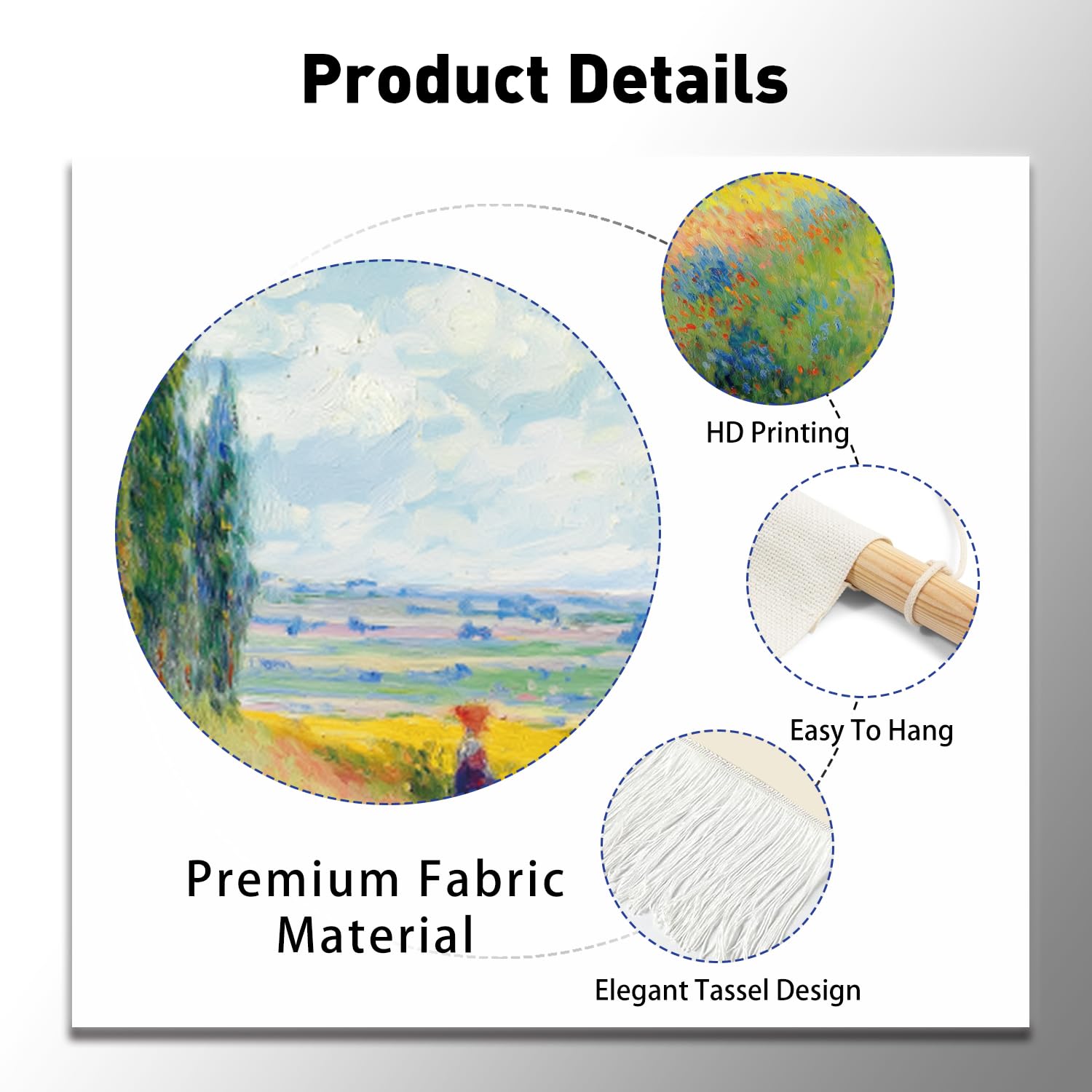 Product Details

HD Printing

Easy To Hang

Premium Fabric Material

Elegant Tassel Design